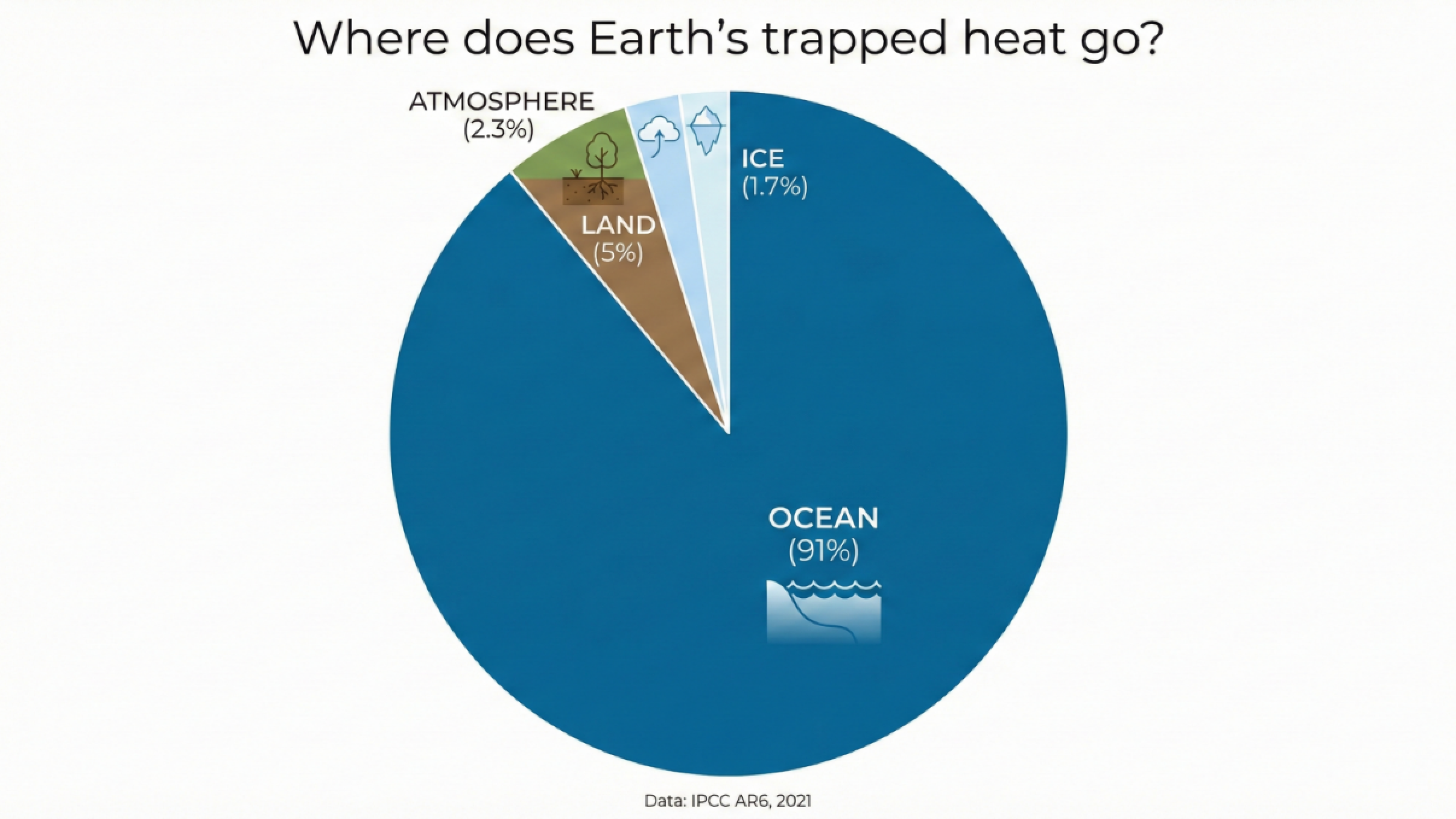 Where does Earth's trapped heat go?

ATMOSPHERE (2.3%)

ICE (1.7%)

LAND (5%)

OCEAN (91%)

Data: IPCC AR6, 2021